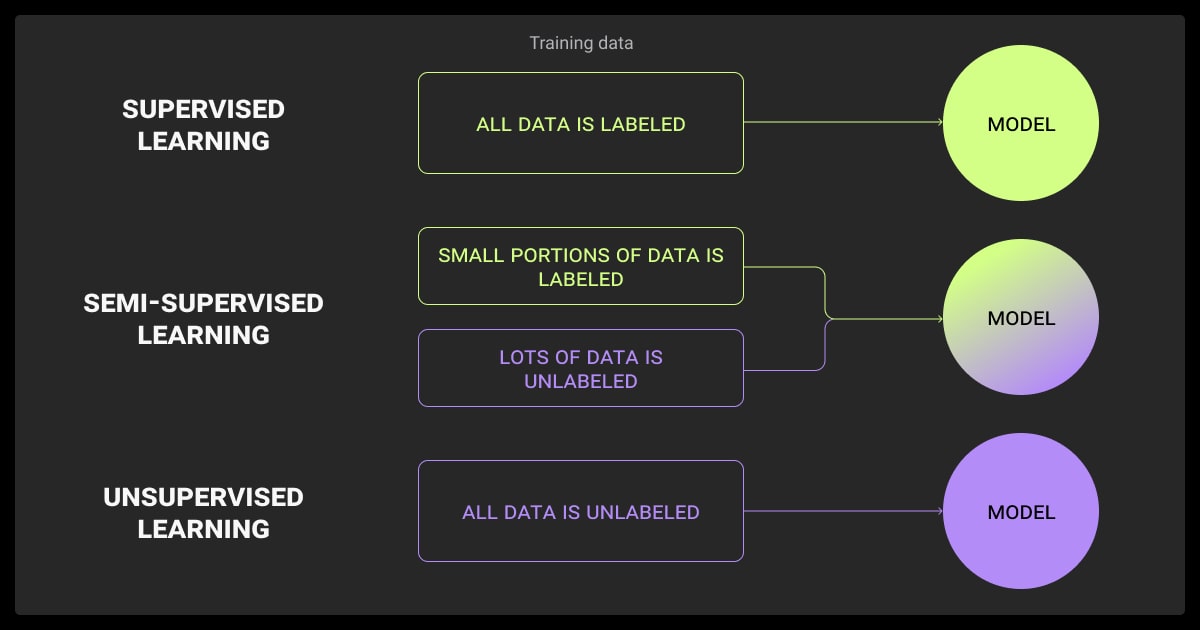 Training data

SUPERVISED LEARNING

ALL DATA IS LABELED

MODEL

SEMI-SUPERVISED LEARNING

SMALL PORTIONS OF DATA IS LABELED

LOTS OF DATA IS UNLABELED

MODEL

UNSUPERVISED LEARNING

ALL DATA IS UNLABELED

MODEL